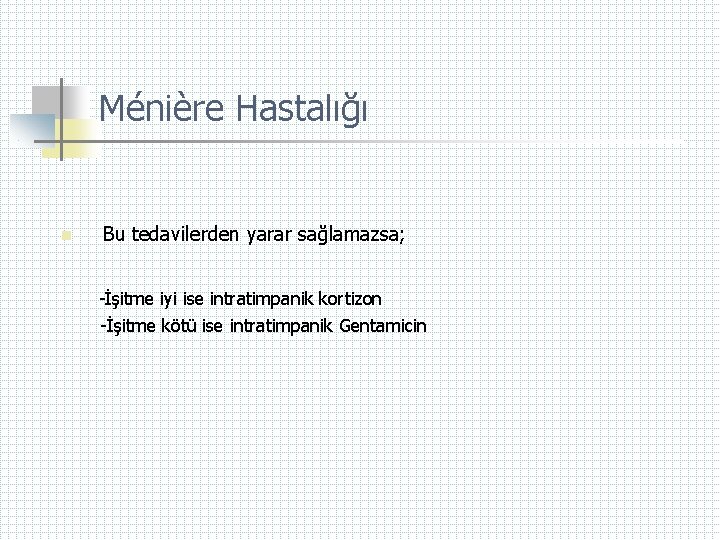 Ménière Hastalığı

• Bu tedavilerden yarar sağlamazsa;

-İşitme iyi ise intratimpanik kortizon
-İşitme kötü ise intratimpanik Gentamicin